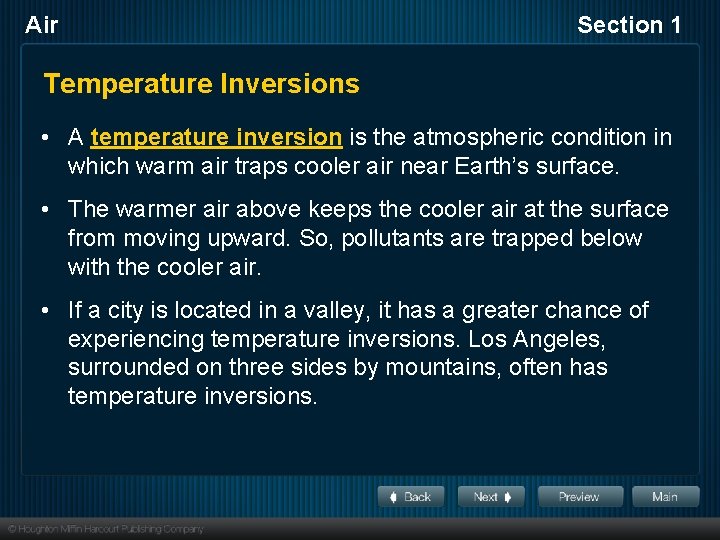 Air

Section 1

Temperature Inversions

• A temperature inversion is the atmospheric condition in which warm air traps cooler air near Earth's surface.

• The warmer air above keeps the cooler air at the surface from moving upward. So, pollutants are trapped below with the cooler air.

• If a city is located in a valley, it has a greater chance of experiencing temperature inversions. Los Angeles, surrounded on three sides by mountains, often has temperature inversions.

Back

Next

Preview

Main

© Houghton Mifflin Harcourt Publishing Company